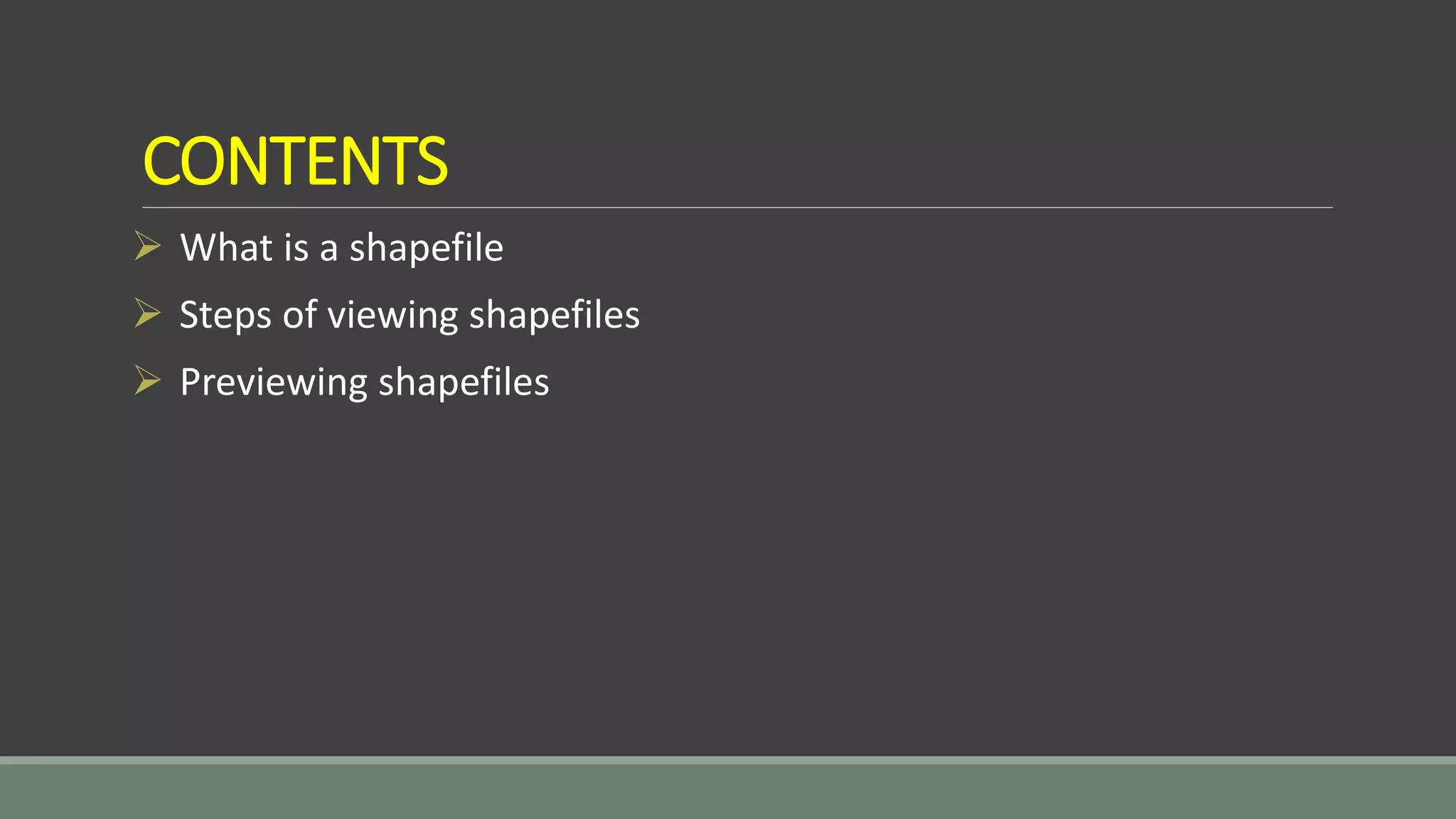 CONTENTS

➢ What is a shapefile

➢ Steps of viewing shapefiles

➢ Previewing shapefiles